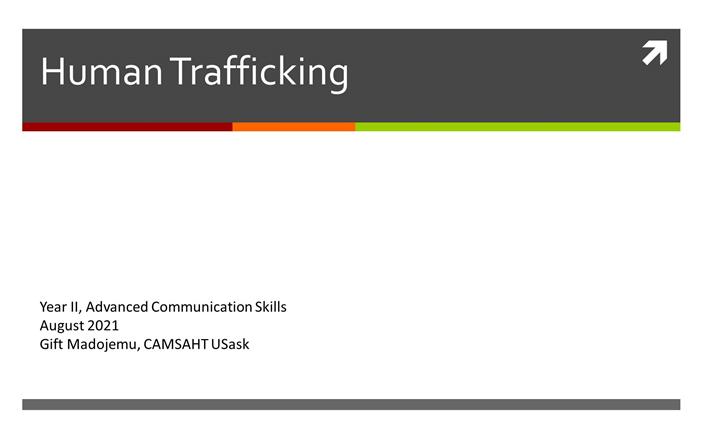 Human Trafficking

Year II, Advanced Communication Skills
August 2021
Gift Madojemu, CAMSAHT USask